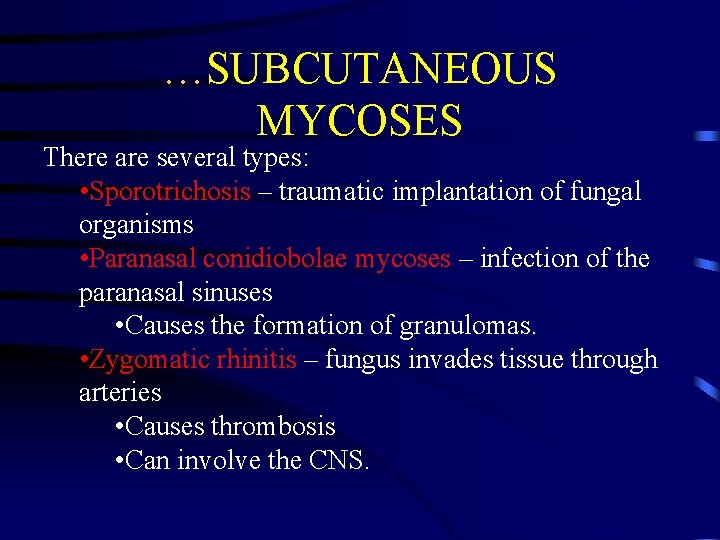 …SUBCUTANEOUS MYCOSES

There are several types:

•Sporotrichosis – traumatic implantation of fungal organisms

•Paranasal conidiobolae mycoses – infection of the paranasal sinuses

•Causes the formation of granulomas.

•Zygomatic rhinitis – fungus invades tissue through arteries

•Causes thrombosis

•Can involve the CNS.